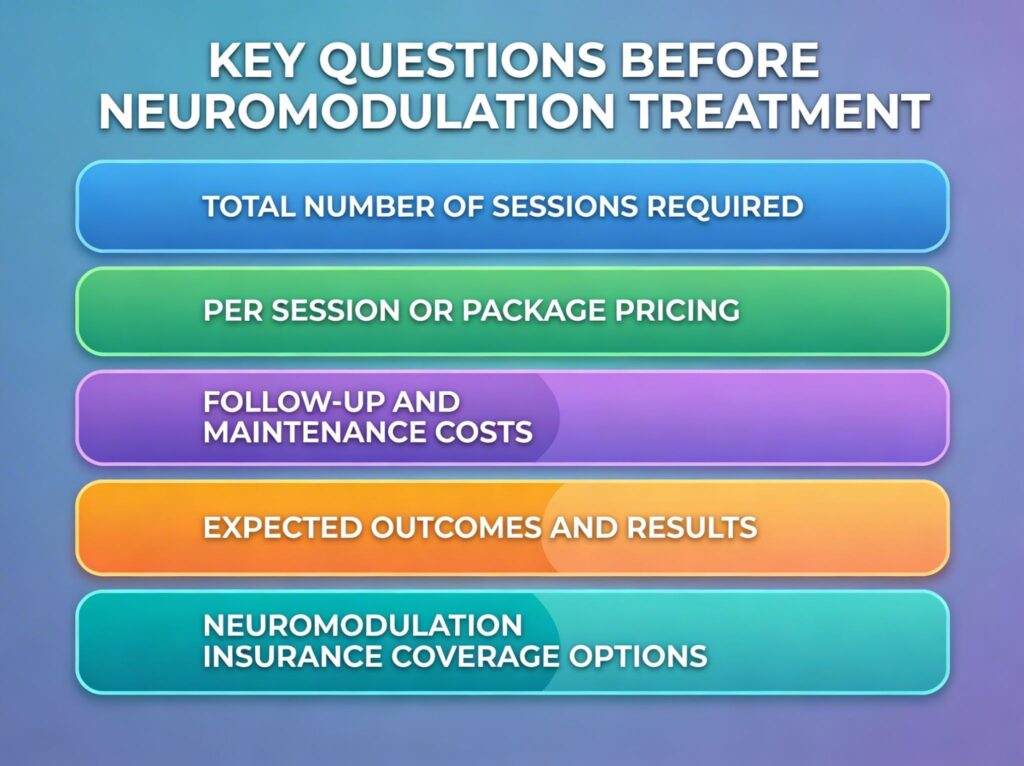 KEY QUESTIONS BEFORE NEUROMODULATION TREATMENT

TOTAL NUMBER OF SESSIONS REQUIRED

PER SESSION OR PACKAGE PRICING

FOLLOW-UP AND MAINTENANCE COSTS

EXPECTED OUTCOMES AND RESULTS

NEUROMODULATION INSURANCE COVERAGE OPTIONS